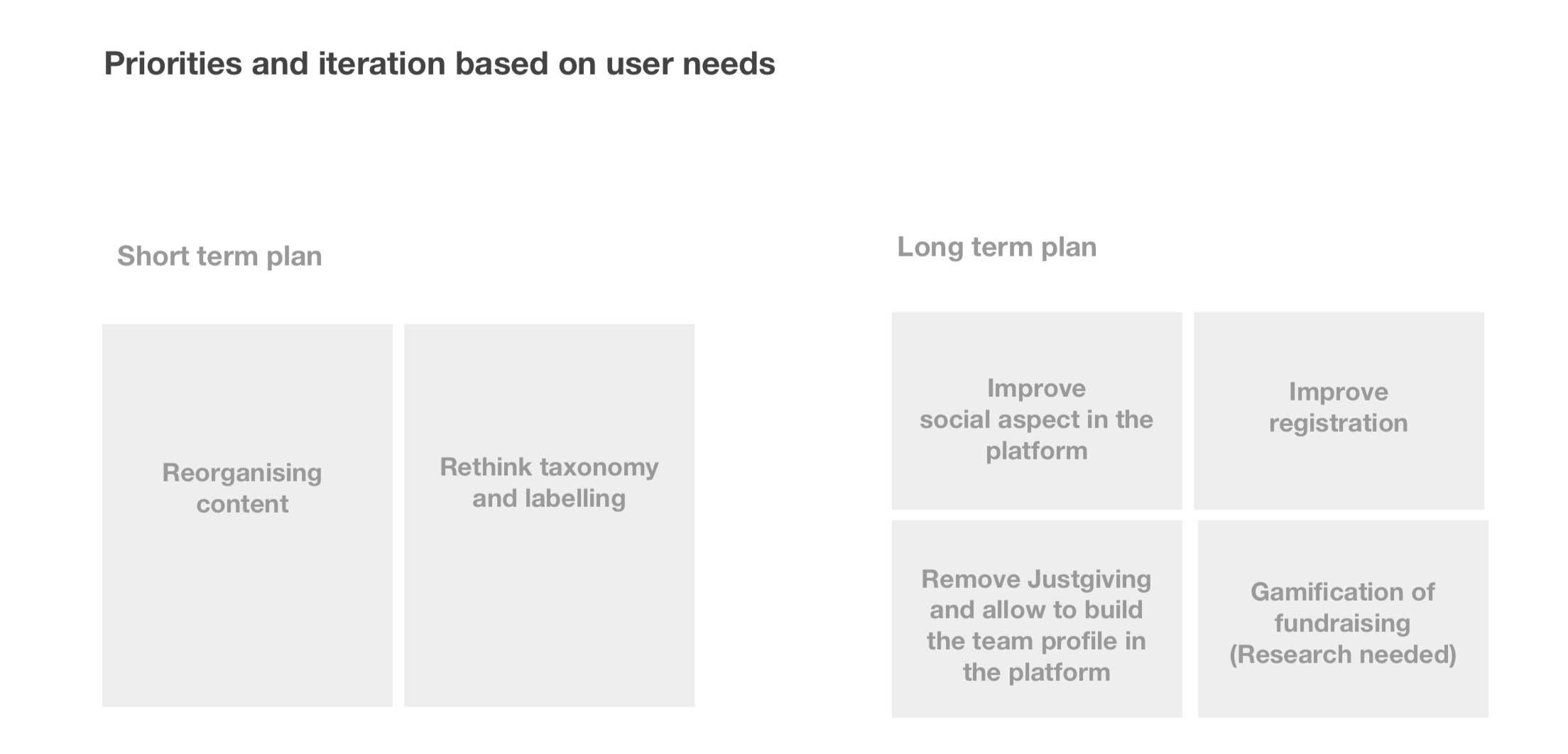 Priorities and iteration based on user needs

Short term plan

Reorganising content

Rethink taxonomy and labelling

Long term plan

Improve social aspect in the platform

Improve registration

Remove Justgiving and allow to build the team profile in the platform

Gamification of fundraising (Research needed)